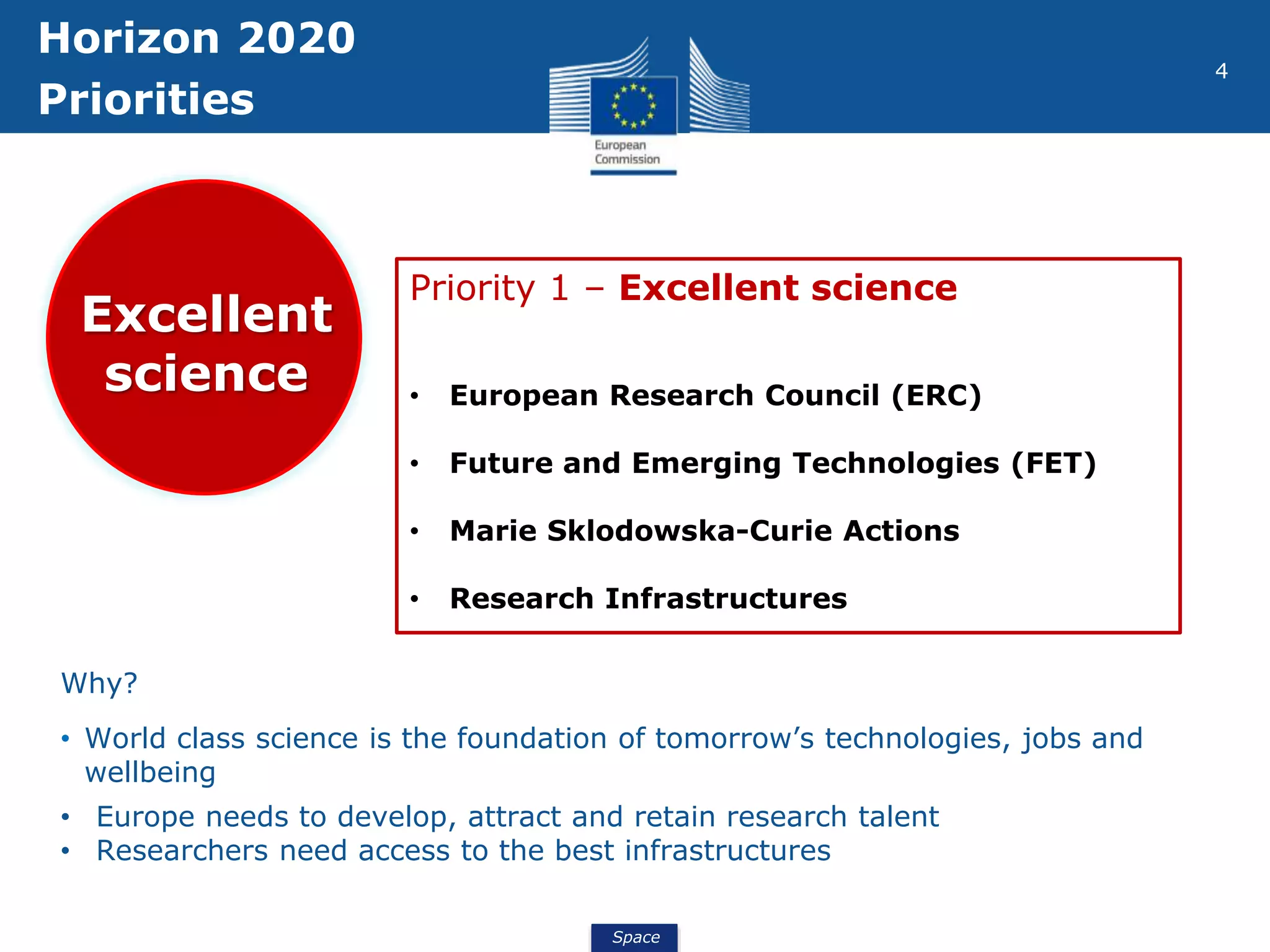 Horizon 2020
Priorities

European Commission

4

Excellent science

Priority 1 – Excellent science

• European Research Council (ERC)
• Future and Emerging Technologies (FET)
• Marie Sklodowska-Curie Actions
• Research Infrastructures

Why?

• World class science is the foundation of tomorrow's technologies, jobs and wellbeing
• Europe needs to develop, attract and retain research talent
• Researchers need access to the best infrastructures

Space